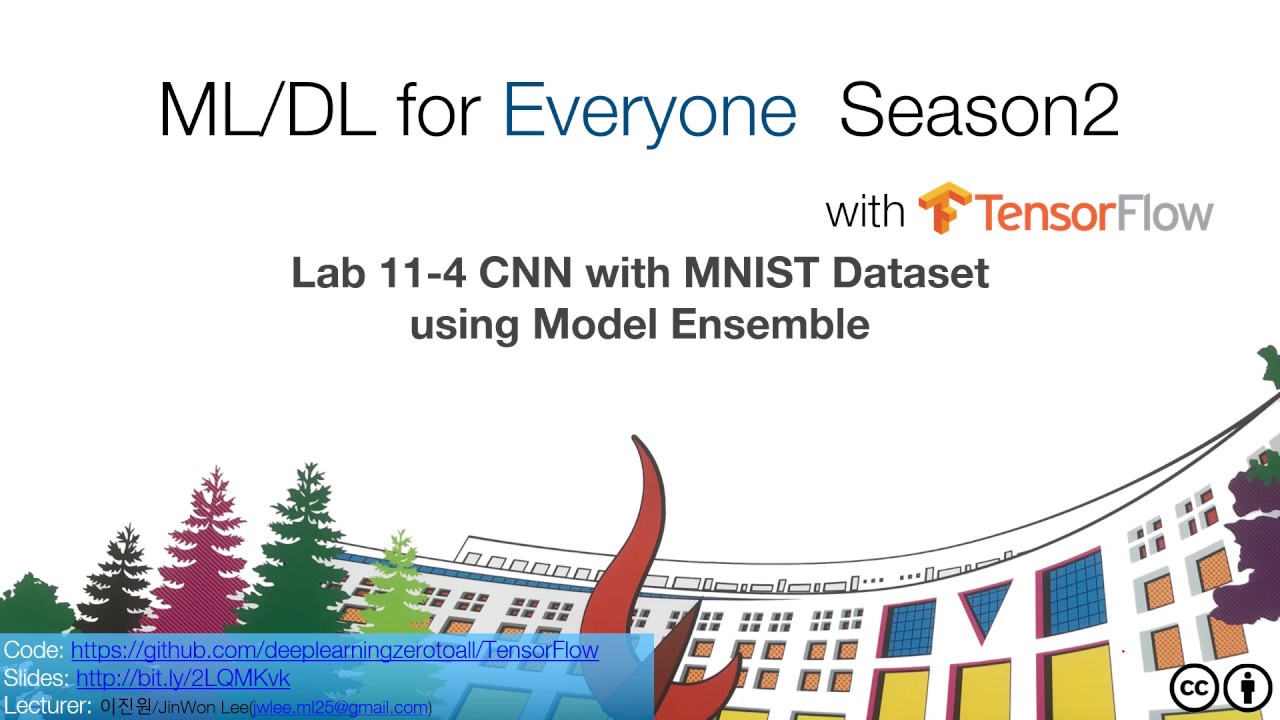 ML/DL for Everyone Season2

with TensorFlow

Lab 11-4 CNN with MNIST Dataset using Model Ensemble

Code: https://github.com/deeplearningzerotoall/TensorFlow
Slides: http://bit.ly/2LQMKvk
Lecturer: 이진원/JinWon Lee(jwlee.ml25@gmail.com)

cc